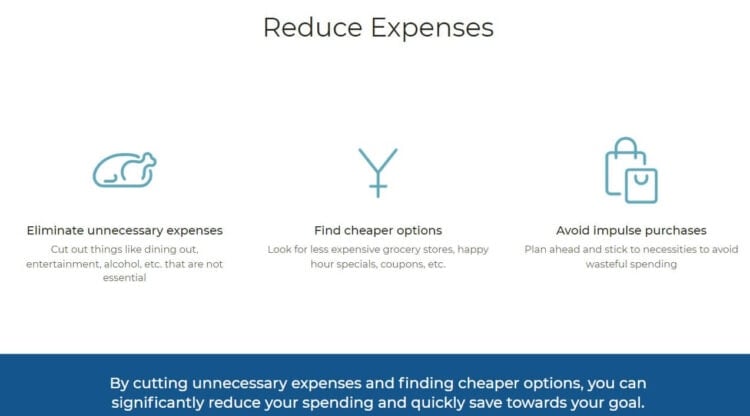 Reduce Expenses

Eliminate unnecessary expenses

Cut out things like dining out, entertainment, alcohol, etc. that are not essential

Find cheaper options

Look for less expensive grocery stores, happy hour specials, coupons, etc.

Avoid impulse purchases

Plan ahead and stick to necessities to avoid wasteful spending

By cutting unnecessary expenses and finding cheaper options, you can significantly reduce your spending and quickly save towards your goal.